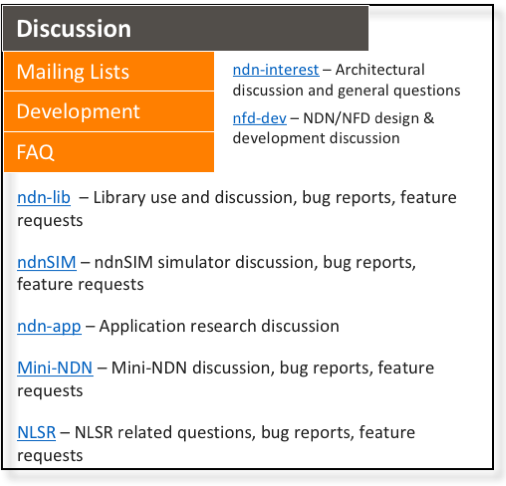 Discussion

Mailing Lists

Development

FAQ

ndn-interest – Architectural discussion and general questions

nfd-dev – NDN/NFD design & development discussion

ndn-lib – Library use and discussion, bug reports, feature requests

ndnSIM – ndnSIM simulator discussion, bug reports, feature requests

ndn-app – Application research discussion

Mini-NDN – Mini-NDN discussion, bug reports, feature requests

NLSR – NLSR related questions, bug reports, feature requests